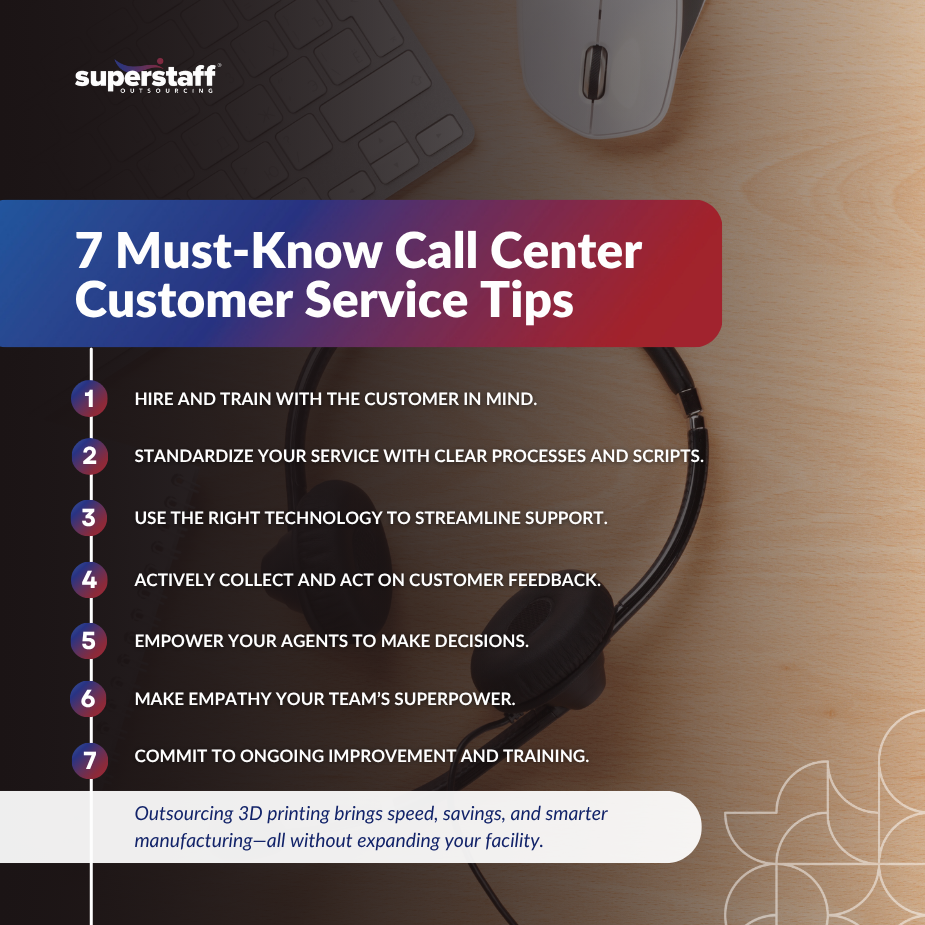 superstaff®
OUTSOURCING

7 Must-Know Call Center Customer Service Tips

1 HIRE AND TRAIN WITH THE CUSTOMER IN MIND.

2 STANDARDIZE YOUR SERVICE WITH CLEAR PROCESSES AND SCRIPTS.

3 USE THE RIGHT TECHNOLOGY TO STREAMLINE SUPPORT.

4 ACTIVELY COLLECT AND ACT ON CUSTOMER FEEDBACK.

5 EMPOWER YOUR AGENTS TO MAKE DECISIONS.

6 MAKE EMPATHY YOUR TEAM'S SUPERPOWER.

7 COMMIT TO ONGOING IMPROVEMENT AND TRAINING.

Outsourcing 3D printing brings speed, savings, and smarter manufacturing—all without expanding your facility.